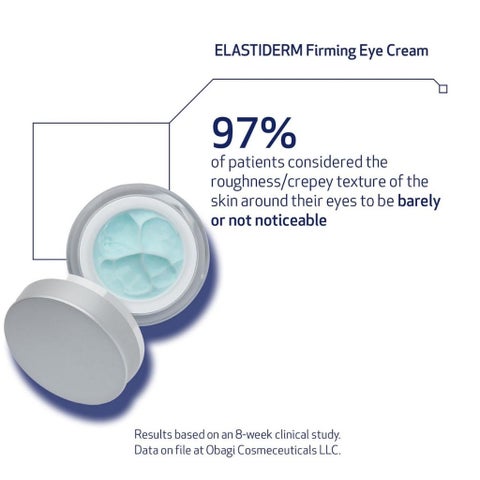 ELASTIDERM Firming Eye Cream

97%

of patients considered the roughness/crepey texture of the skin around their eyes to be barely or not noticeable

Results based on an 8-week clinical study.
Data on file at Obagi Cosmeceuticals LLC.